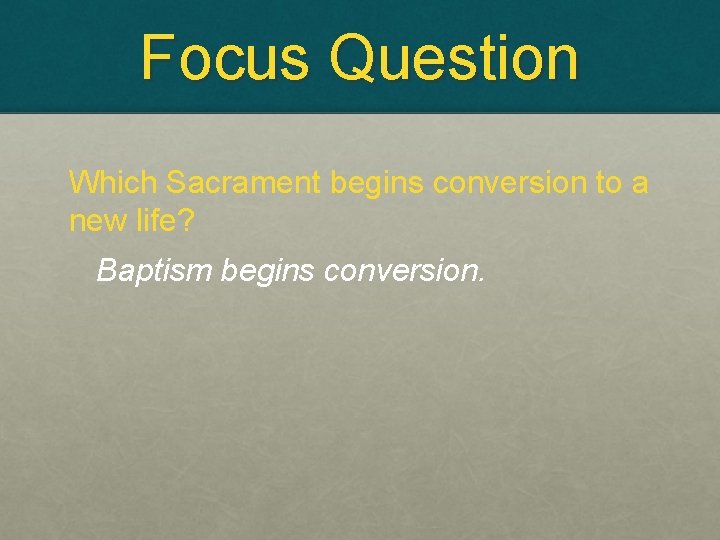 Focus Question

Which Sacrament begins conversion to a new life?

Baptism begins conversion.